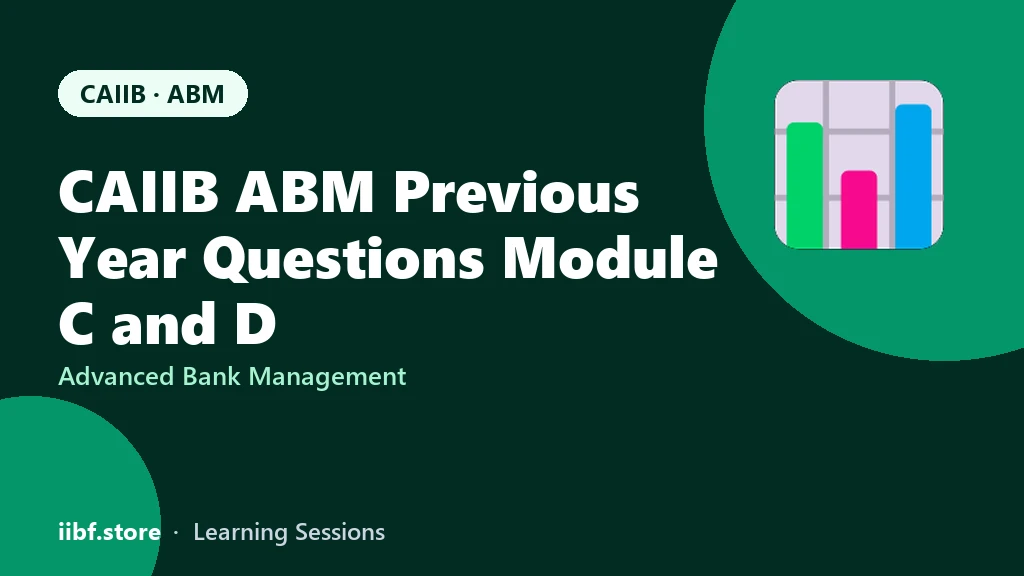 CAIIB · ABM

CAIIB ABM Previous Year Questions Module C and D

Advanced Bank Management

iibf.store · Learning Sessions